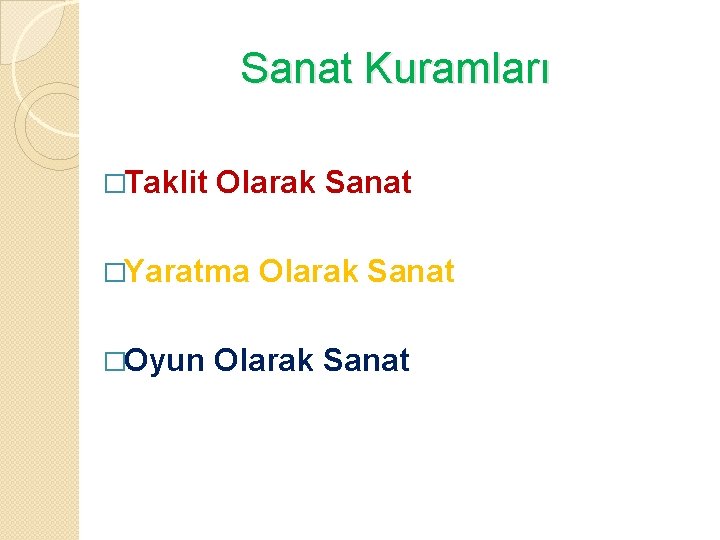 Sanat Kuramları

□Taklit Olarak Sanat

□Yaratma Olarak Sanat

□Oyun Olarak Sanat